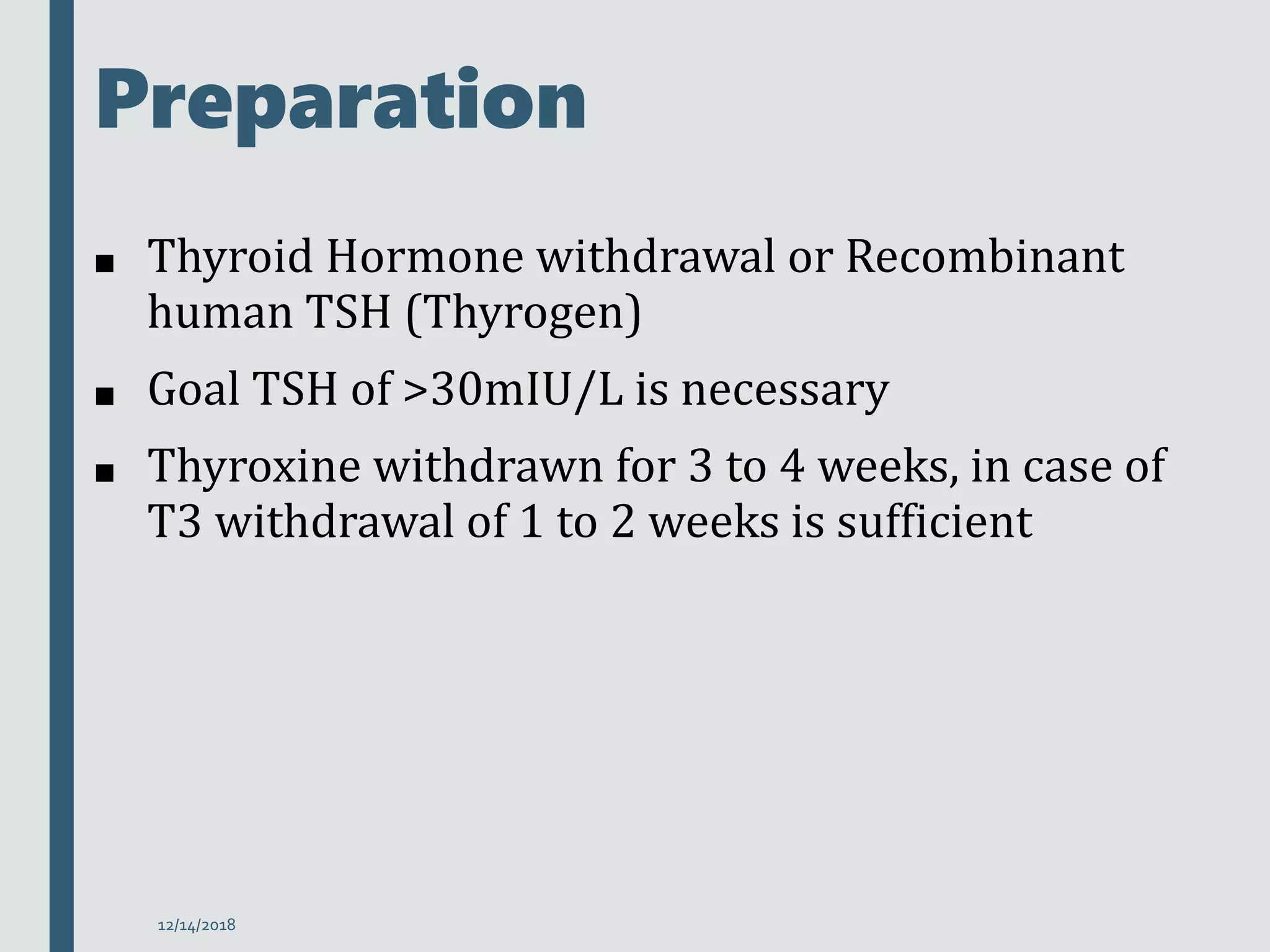 Preparation

■ Thyroid Hormone withdrawal or Recombinant human TSH (Thyrogen)

■ Goal TSH of >30mIU/L is necessary

■ Thyroxine withdrawn for 3 to 4 weeks, in case of T3 withdrawal of 1 to 2 weeks is sufficient

12/14/2018